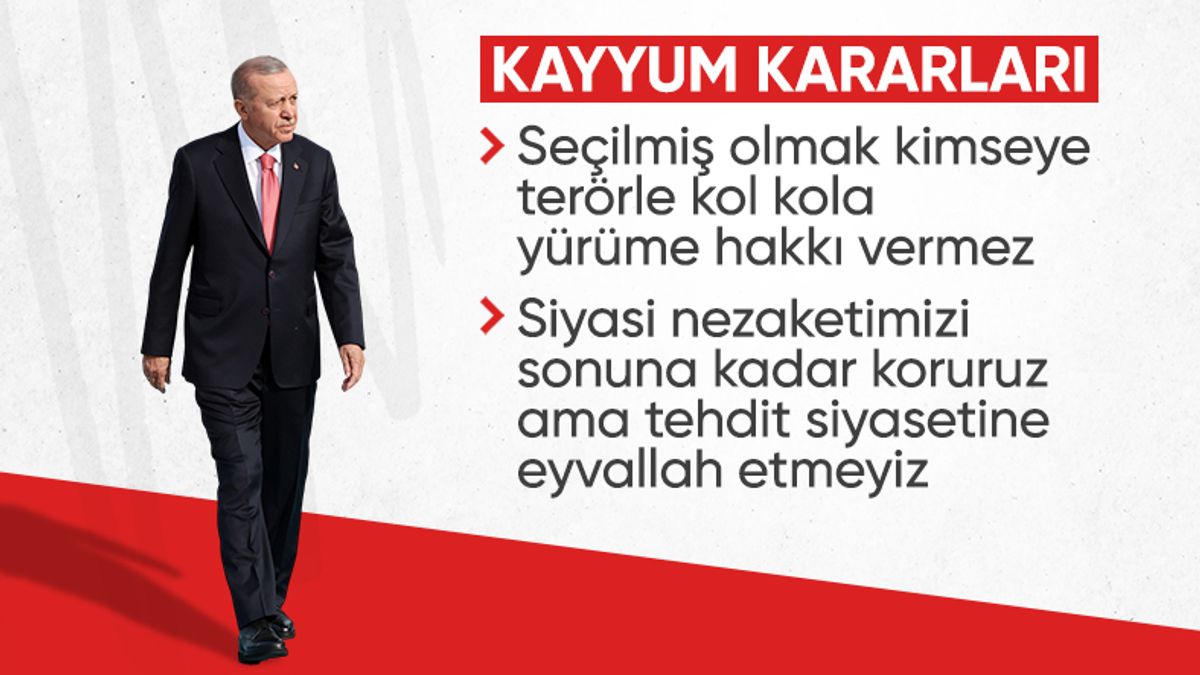 KAYYUM KARARLARI

Seçilmiş olmak kimseye terörle kol kola yürüme hakkı vermez

Siyasi nezaketimizi sonuna kadar koruruz ama tehdit siyasetine eyvallah etmeyiz